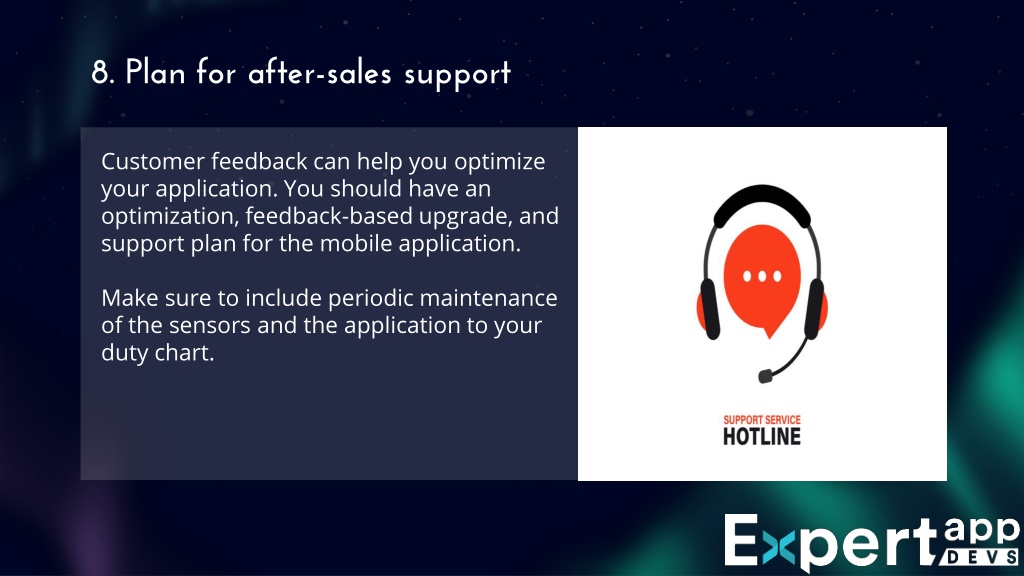 8. Plan for after-sales support

Customer feedback can help you optimize your application. You should have an optimization, feedback-based upgrade, and support plan for the mobile application.

Make sure to include periodic maintenance of the sensors and the application to your duty chart.

SUPPORT SERVICE
HOTLINE

Expert app DEVS